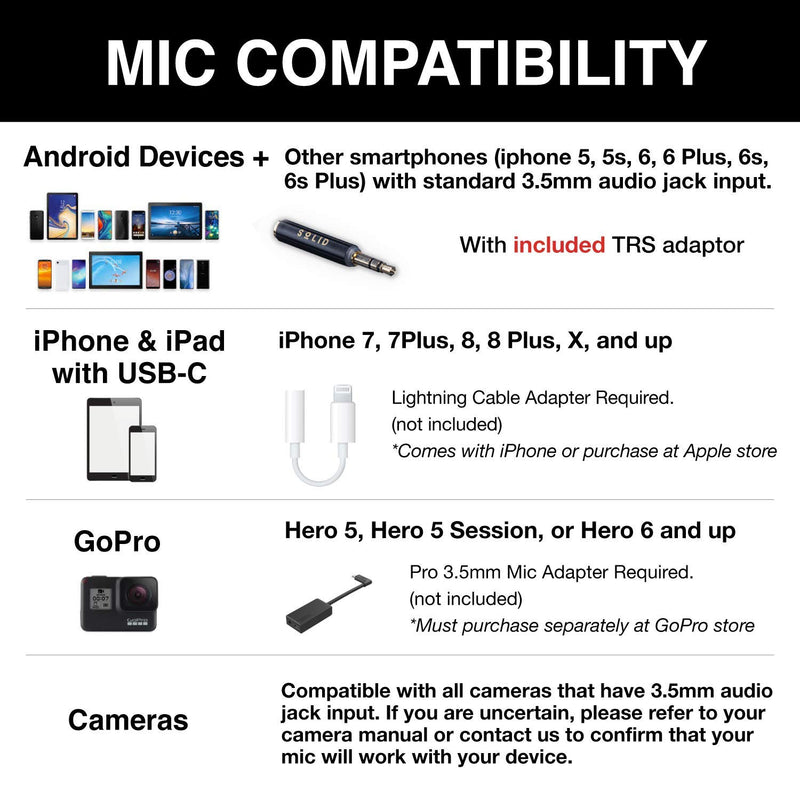 MIC COMPATIBILITY

Android Devices +

Other smartphones (iphone 5, 5s, 6, 6 Plus, 6s, 6s Plus) with standard 3.5mm audio jack input.

SOLID

With included TRS adaptor

iPhone & iPad with USB-C

iPhone 7, 7Plus, 8, 8 Plus, X, and up

Lightning Cable Adapter Required.
(not included)
*Comes with iPhone or purchase at Apple store

GoPro

Hero 5, Hero 5 Session, or Hero 6 and up

Pro 3.5mm Mic Adapter Required.
(not included)
*Must purchase separately at GoPro store

Cameras

Compatible with all cameras that have 3.5mm audio jack input. If you are uncertain, please refer to your camera manual or contact us to confirm that your mic will work with your device.